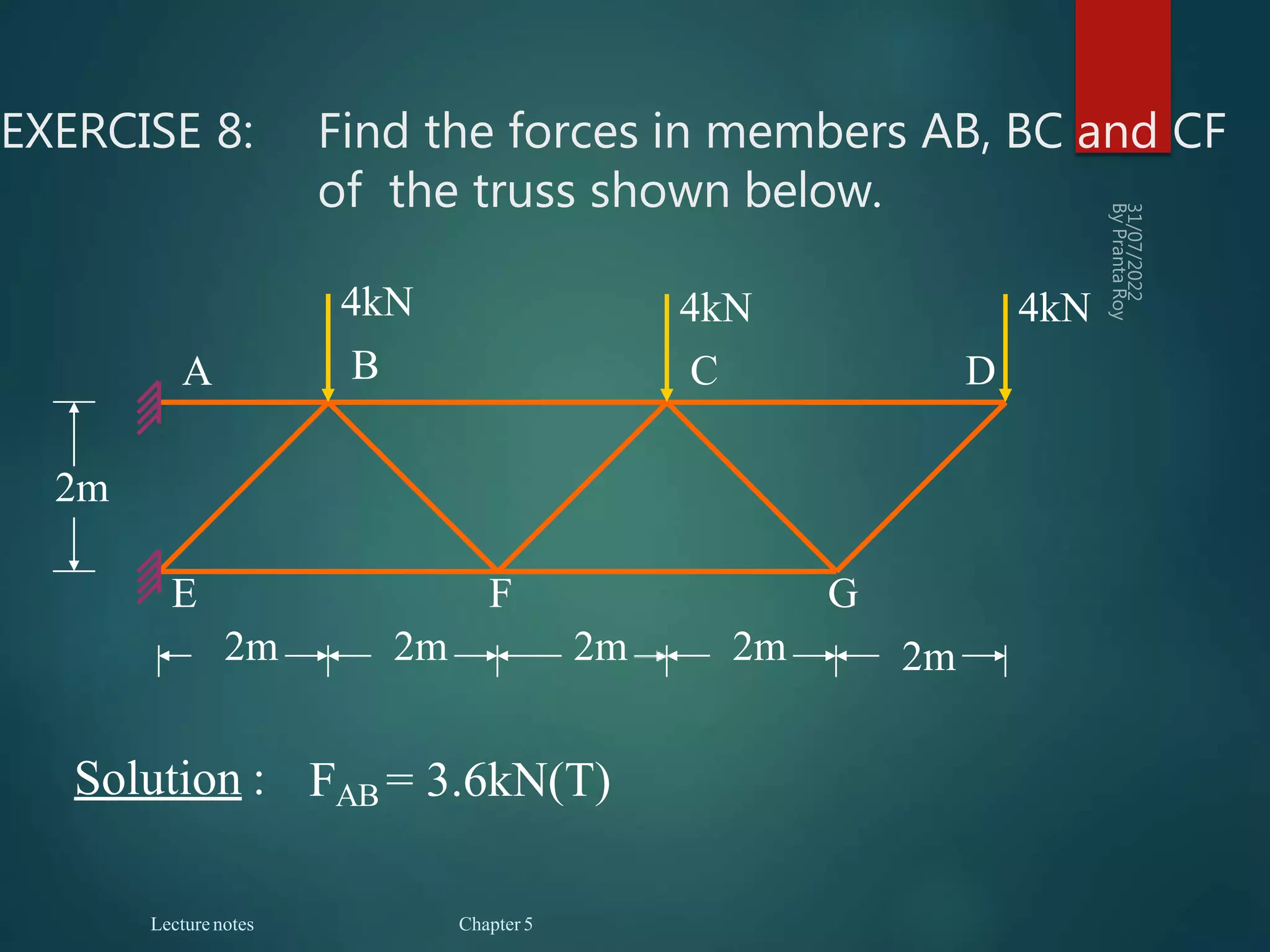 EXERCISE 8: Find the forces in members AB, BC and CF of the truss shown below.

31/07/2022
By Pranta Roy

4kN
4kN
4kN
A
B
C
D
2m
E
F
G
2m 2m 2m 2m 2m

Solution : $F_{AB} = 3.6kN(T)$

Lecture notes
Chapter 5